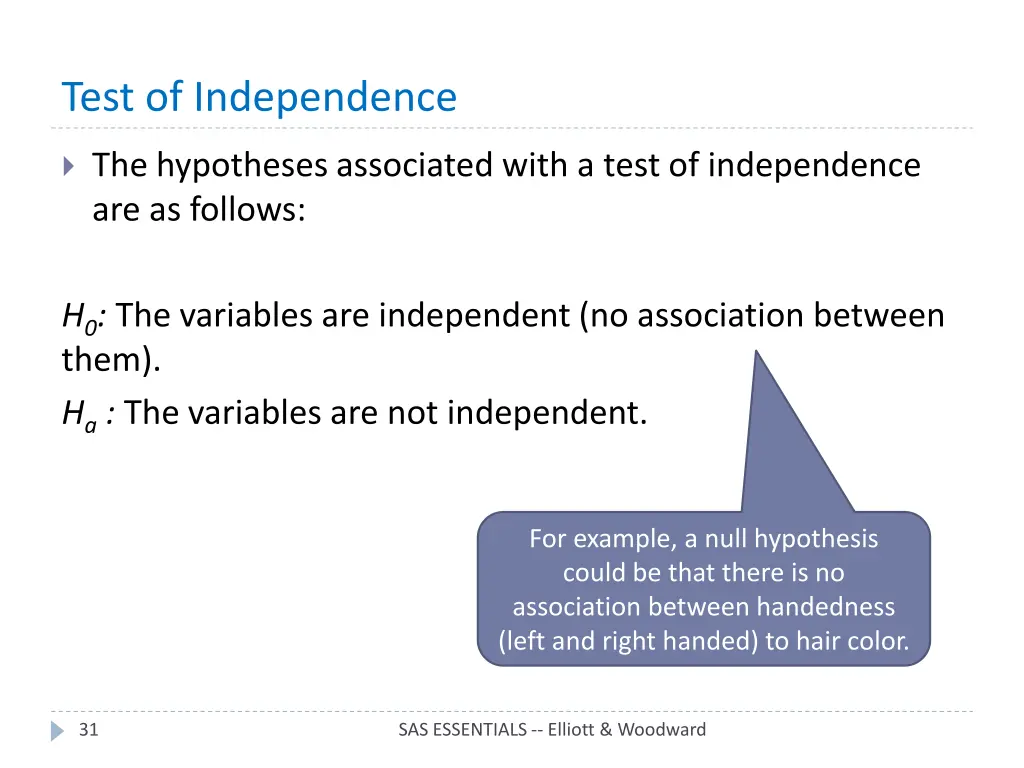 Test of Independence

The hypotheses associated with a test of independence are as follows:

$H_0$: The variables are independent (no association between them).

$H_a$ : The variables are not independent.

For example, a null hypothesis could be that there is no association between handedness (left and right handed) to hair color.

31

SAS ESSENTIALS -- Elliott & Woodward